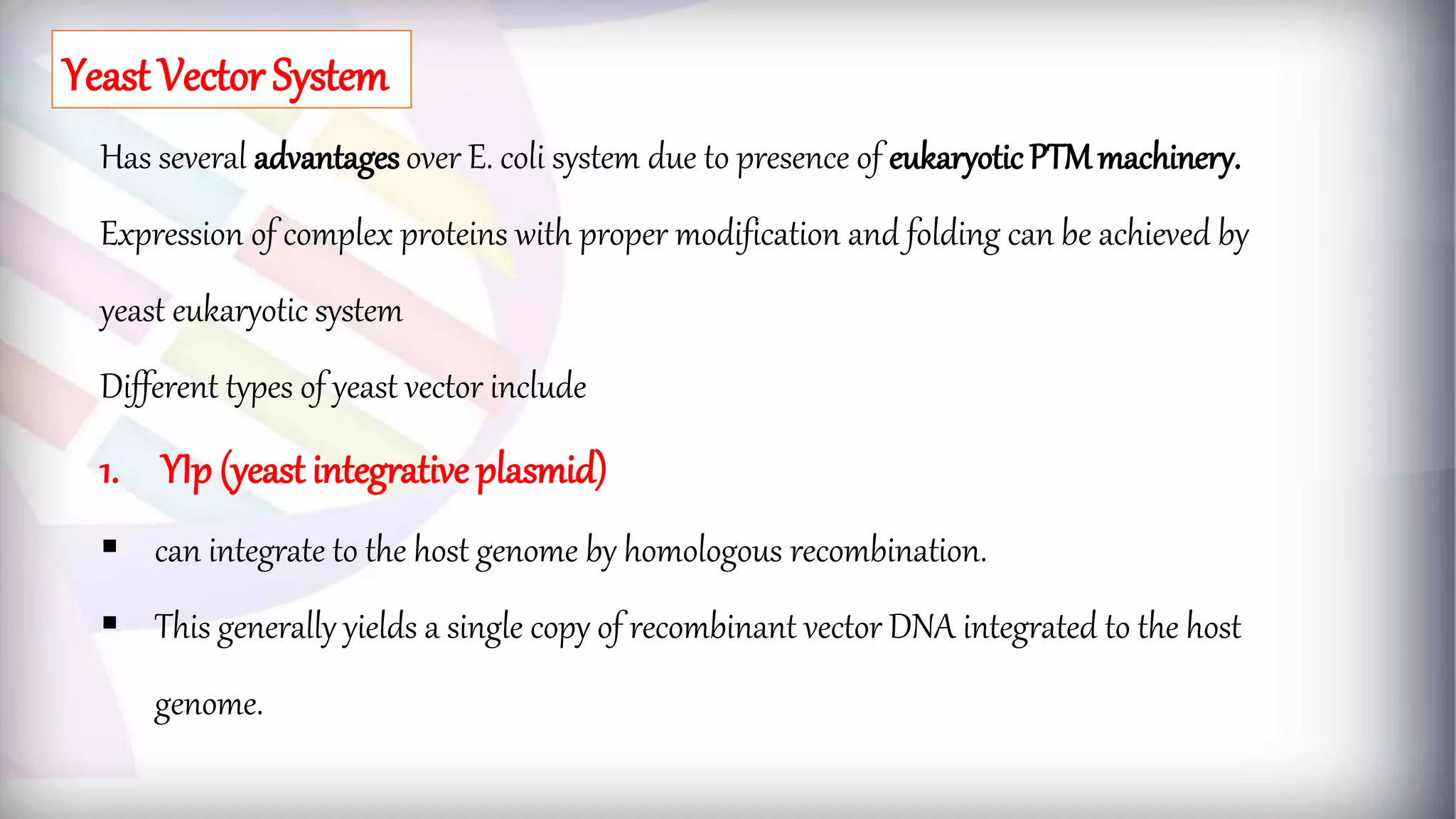 Yeast Vector System

Has several advantages over E. coli system due to presence of eukaryotic PTM machinery.

Expression of complex proteins with proper modification and folding can be achieved by yeast eukaryotic system

Different types of yeast vector include

1. YIp (yeast integrative plasmid)

▪ can integrate to the host genome by homologous recombination.

▪ This generally yields a single copy of recombinant vector DNA integrated to the host genome.